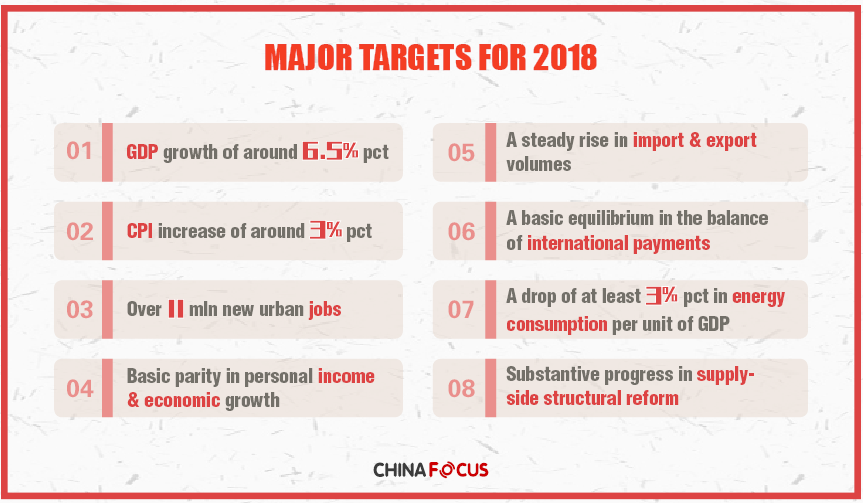 MAJOR TARGETS FOR 2018

01 GDP growth of around 6.5% pct

02 CPI increase of around 3% pct

03 Over 11 mln new urban jobs

04 Basic parity in personal income & economic growth

05 A steady rise in import & export volumes

06 A basic equilibrium in the balance of international payments

07 A drop of at least 3% pct in energy consumption per unit of GDP

08 Substantive progress in supply-side structural reform

CHINA FOCUS